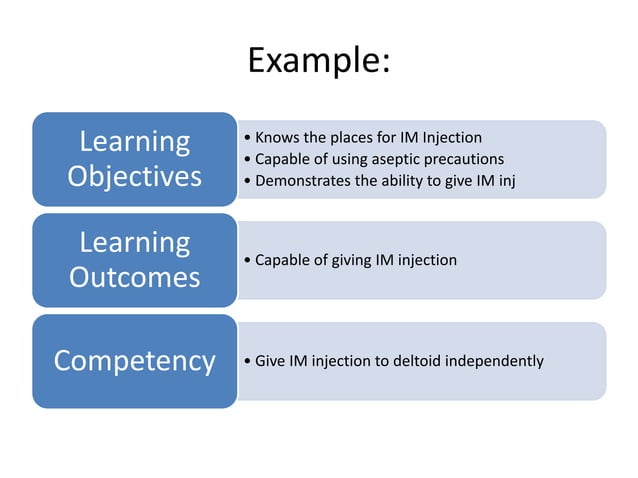 Example:

Learning Objectives

• Knows the places for IM Injection
• Capable of using aseptic precautions
• Demonstrates the ability to give IM inj

Learning Outcomes

• Capable of giving IM injection

Competency

• Give IM injection to deltoid independently